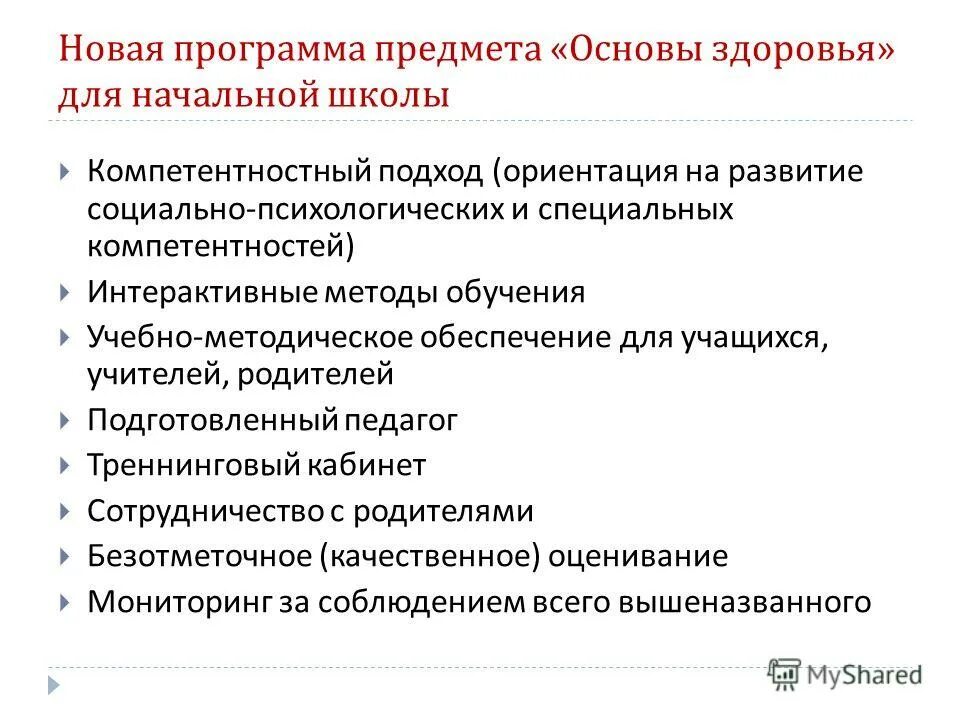 Новая программа предмета «Основы здоровья» для начальной школы

Компетентностный подход (ориентация на развитие социально-психологических и специальных компетентностей)

Интерактивные методы обучения

Учебно-методическое обеспечение для учащихся, учителей, родителей

Подготовленный педагог

Треннинговый кабинет

Сотрудничество с родителями

Безотметочное (качественное) оценивание

Мониторинг за соблюдением всего вышеназванного

MyShared